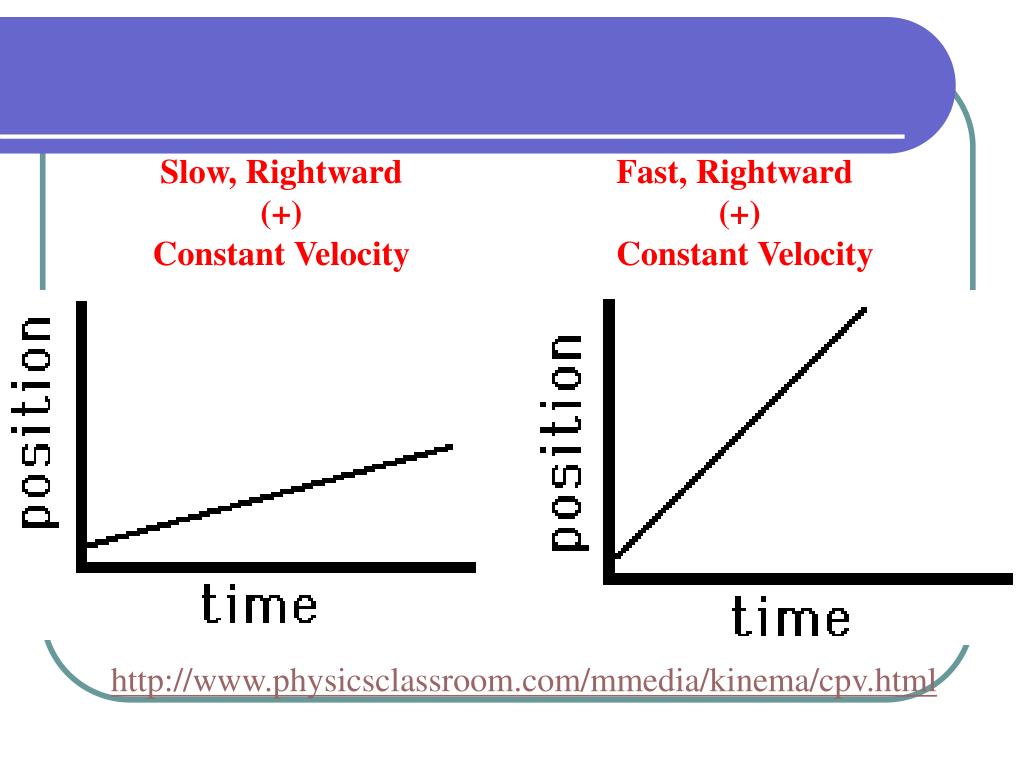 Slow, Rightward
(+)
Constant Velocity

position

time

Fast, Rightward
(+)
Constant Velocity

position

time

http://www.physicsclassroom.com/mmedia/kinema/cpv.html